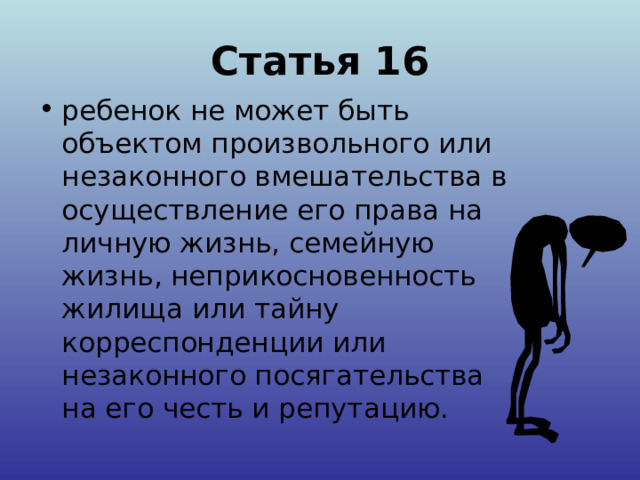 Статья 16

• ребенок не может быть объектом произвольного или незаконного вмешательства в осуществление его права на личную жизнь, семейную жизнь, неприкосновенность жилища или тайну корреспонденции или незаконного посягательства на его честь и репутацию.